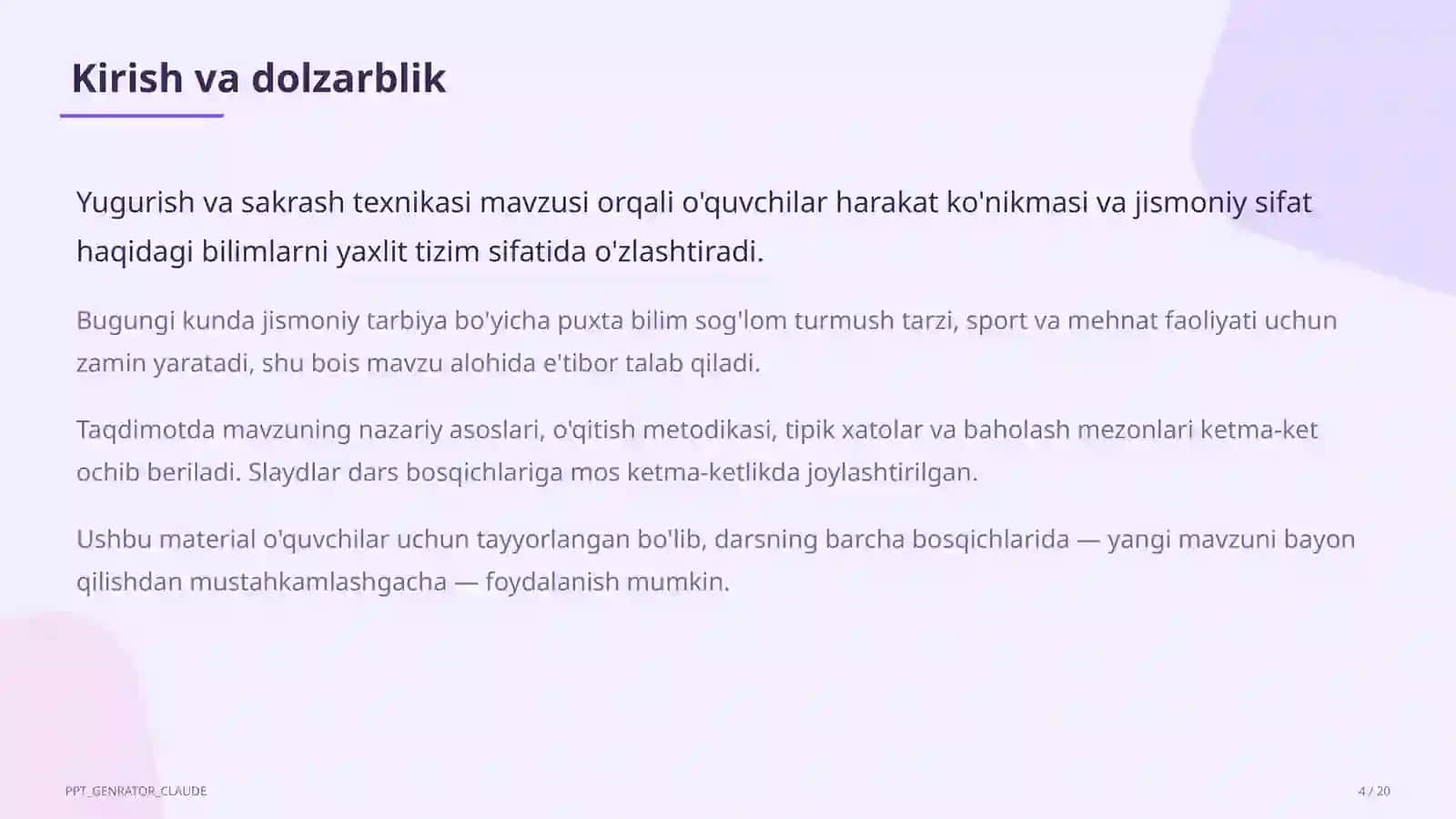 Kirish va dolzarblik

Yugurish va sakrash texnikasi mavzusi orqali o'quvchilar harakat ko'nikmasi va jismoniy sifat haqidagi bilimlarni yaxlit tizim sifatida o'zlashtiradi.

Bugungi kunda jismoniy tarbiya bo'yicha puxta bilim sog'lom turmush tarzi, sport va mehnat faoliyati uchun zamin yaratadi, shu bois mavzu alohida e'tibor talab qiladi.

Taqdimotda mavzuning nazariy asoslari, o'qitish metodikasi, tipik xatolar va baholash mezonlari ketma-ket ochib beriladi. Slaydlar dars bosqichlariga mos ketma-ketlikda joylashtirilgan.

Ushbu material o'quvchilar uchun tayyorlangan bo'lib, darsning barcha bosqichlarida — yangi mavzuni bayon qilishdan mustahkamlashgacha — foydalanish mumkin.

PPT_GENRATOR_CLAUDE

4 / 20